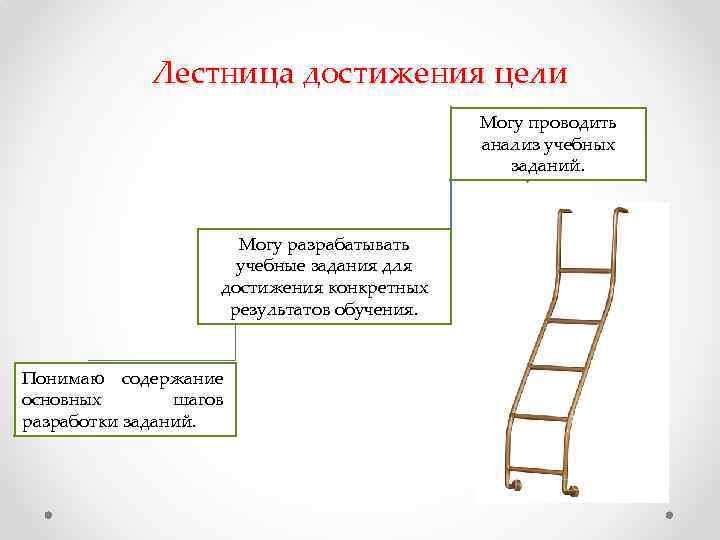 Лестница достижения цели

Могу проводить анализ учебных заданий.

Могу разрабатывать учебные задания для достижения конкретных результатов обучения.

Понимаю содержание основных шагов разработки заданий.